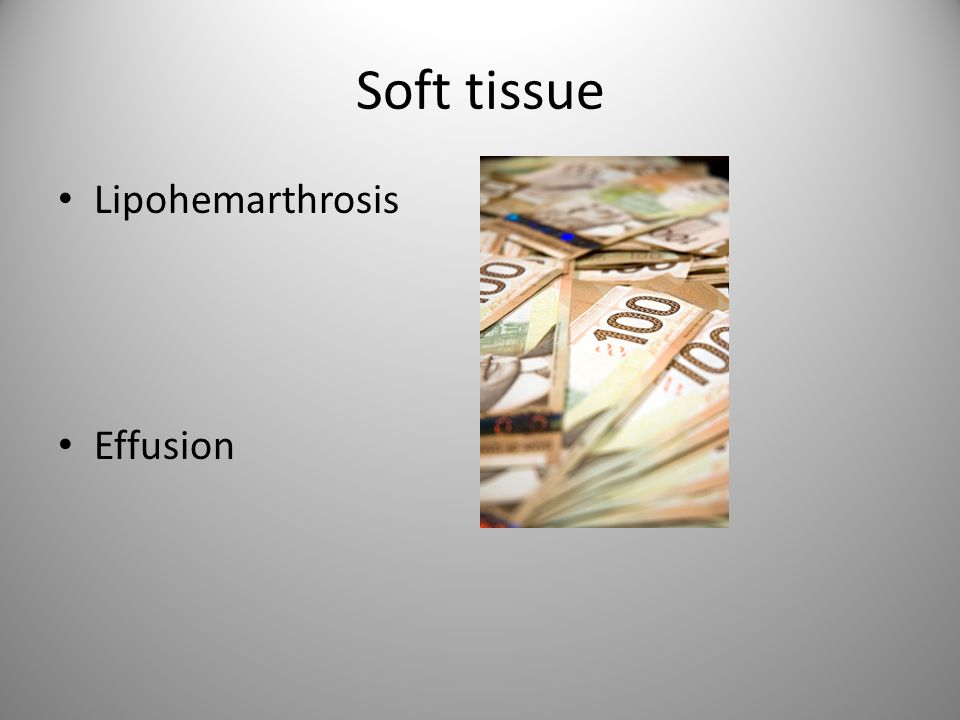 Soft tissue

• Lipohemarthrosis

• Effusion

100

100

100

100